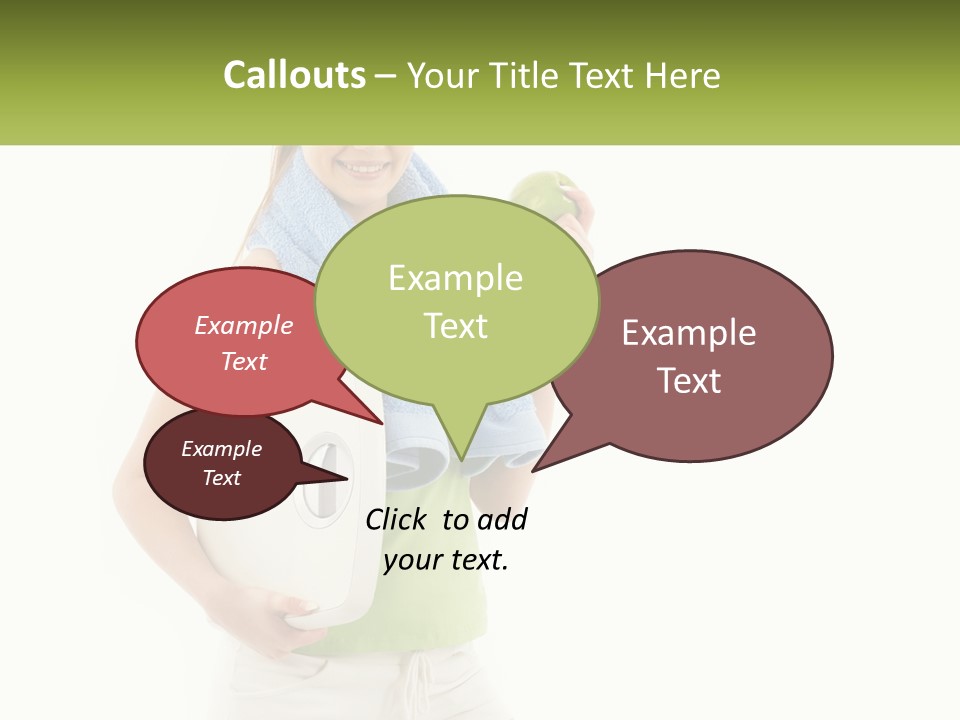 Callouts – Your Title Text Here

Example Text

Example Text

Example Text

Example Text

Click to add your text.